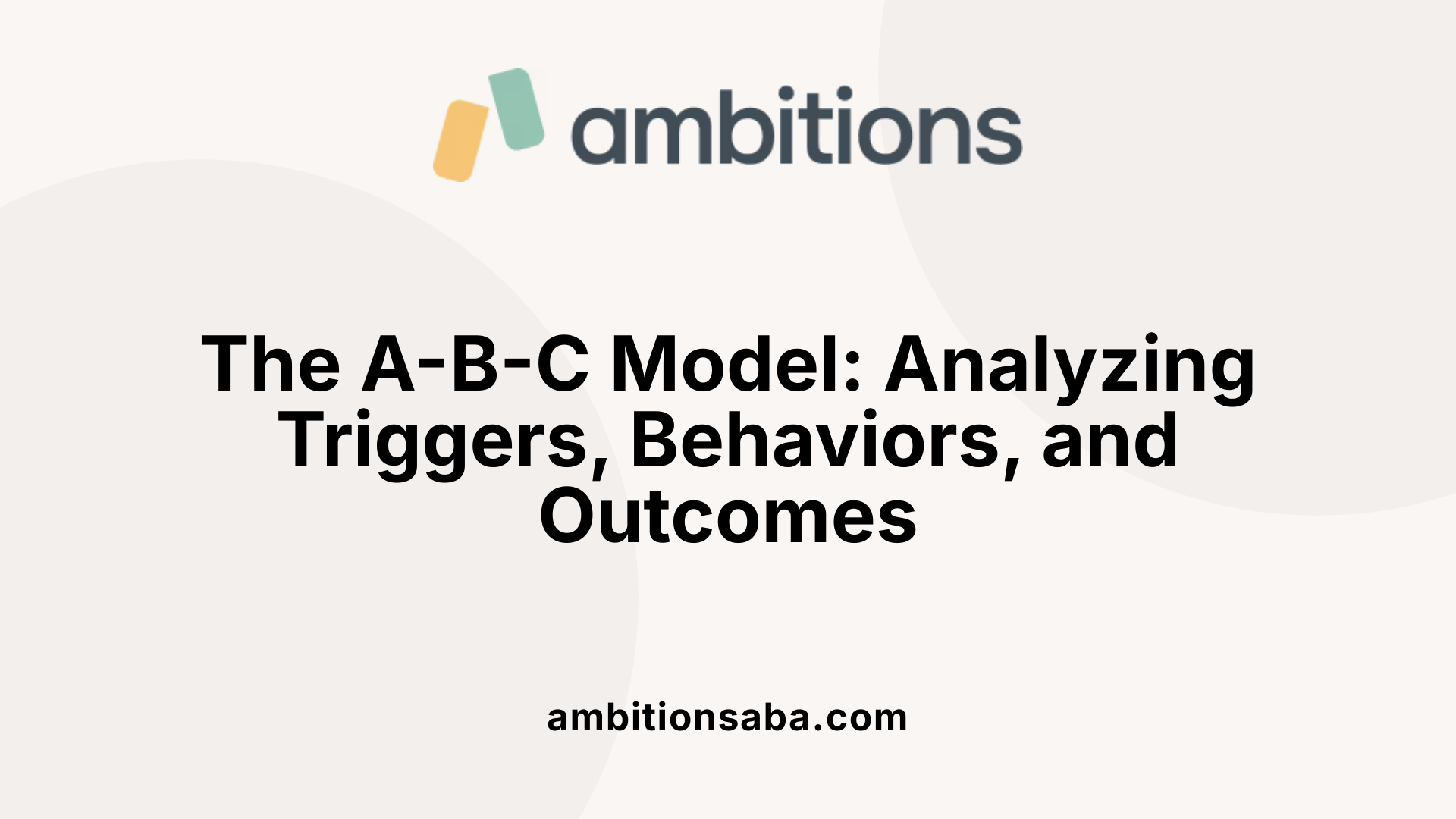 ambitions

The A-B-C Model: Analyzing Triggers, Behaviors, and Outcomes

ambitionsaba.com